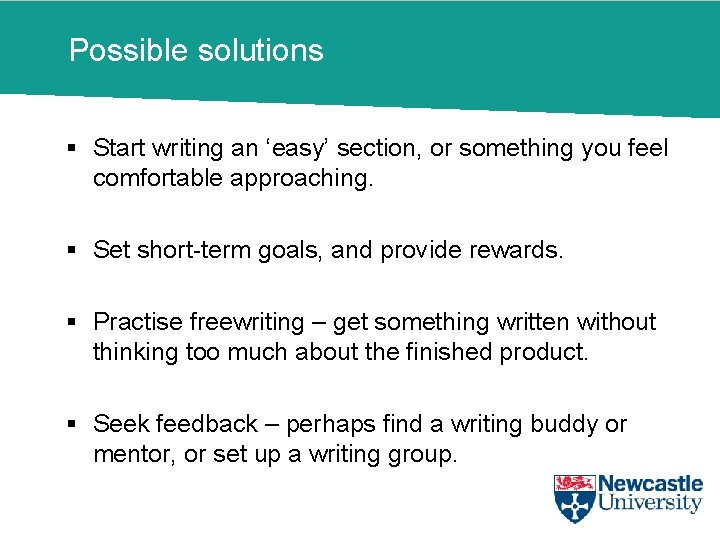 Possible solutions

▪ Start writing an ‘easy’ section, or something you feel comfortable approaching.

▪ Set short-term goals, and provide rewards.

▪ Practise freewriting – get something written without thinking too much about the finished product.

▪ Seek feedback – perhaps find a writing buddy or mentor, or set up a writing group.

Newcastle University